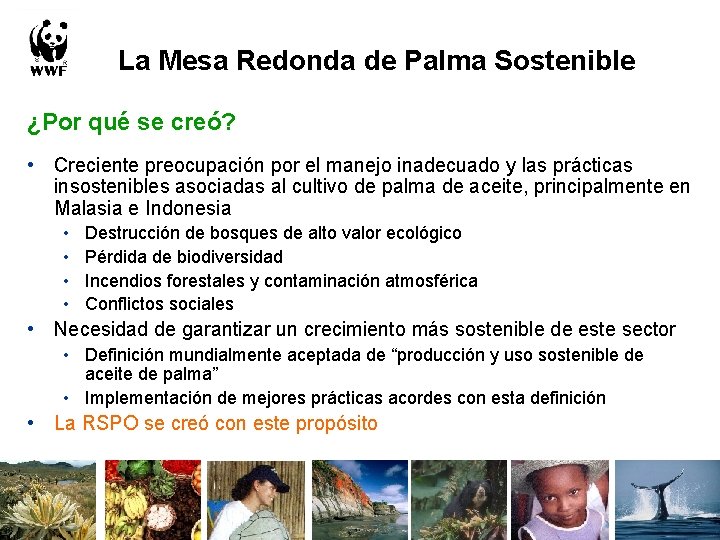 WWF

La Mesa Redonda de Palma Sostenible

¿Por qué se creó?

• Creciente preocupación por el manejo inadecuado y las prácticas insostenibles asociadas al cultivo de palma de aceite, principalmente en Malasia e Indonesia
  • Destrucción de bosques de alto valor ecológico
  • Pérdida de biodiversidad
  • Incendios forestales y contaminación atmosférica
  • Conflictos sociales
• Necesidad de garantizar un crecimiento más sostenible de este sector
  • Definición mundialmente aceptada de “producción y uso sostenible de aceite de palma”
  • Implementación de mejores prácticas acordes con esta definición
• La RSPO se creó con este propósito